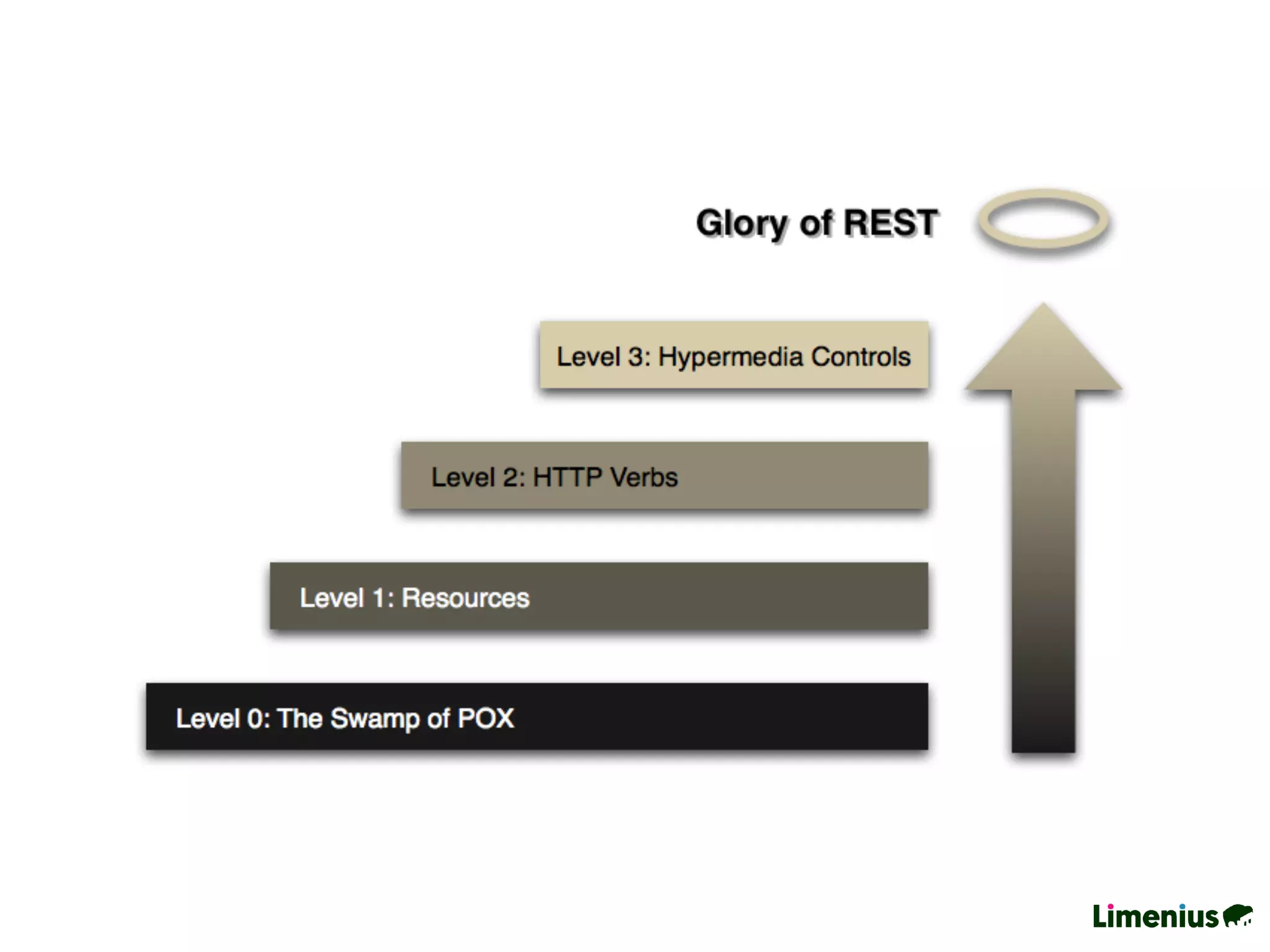 Glory of REST

Level 3: Hypermedia Controls

Level 2: HTTP Verbs

Level 1: Resources

Level 0: The Swamp of POX

Limenius